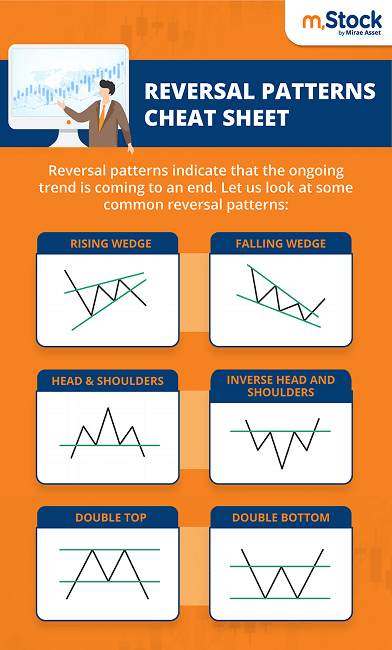 m.Stock
by Mirae Asset

REVERSAL PATTERNS CHEAT SHEET

Reversal patterns indicate that the ongoing trend is coming to an end. Let us look at some common reversal patterns:

RISING WEDGE

FALLING WEDGE

HEAD & SHOULDERS

INVERSE HEAD AND SHOULDERS

DOUBLE TOP

DOUBLE BOTTOM